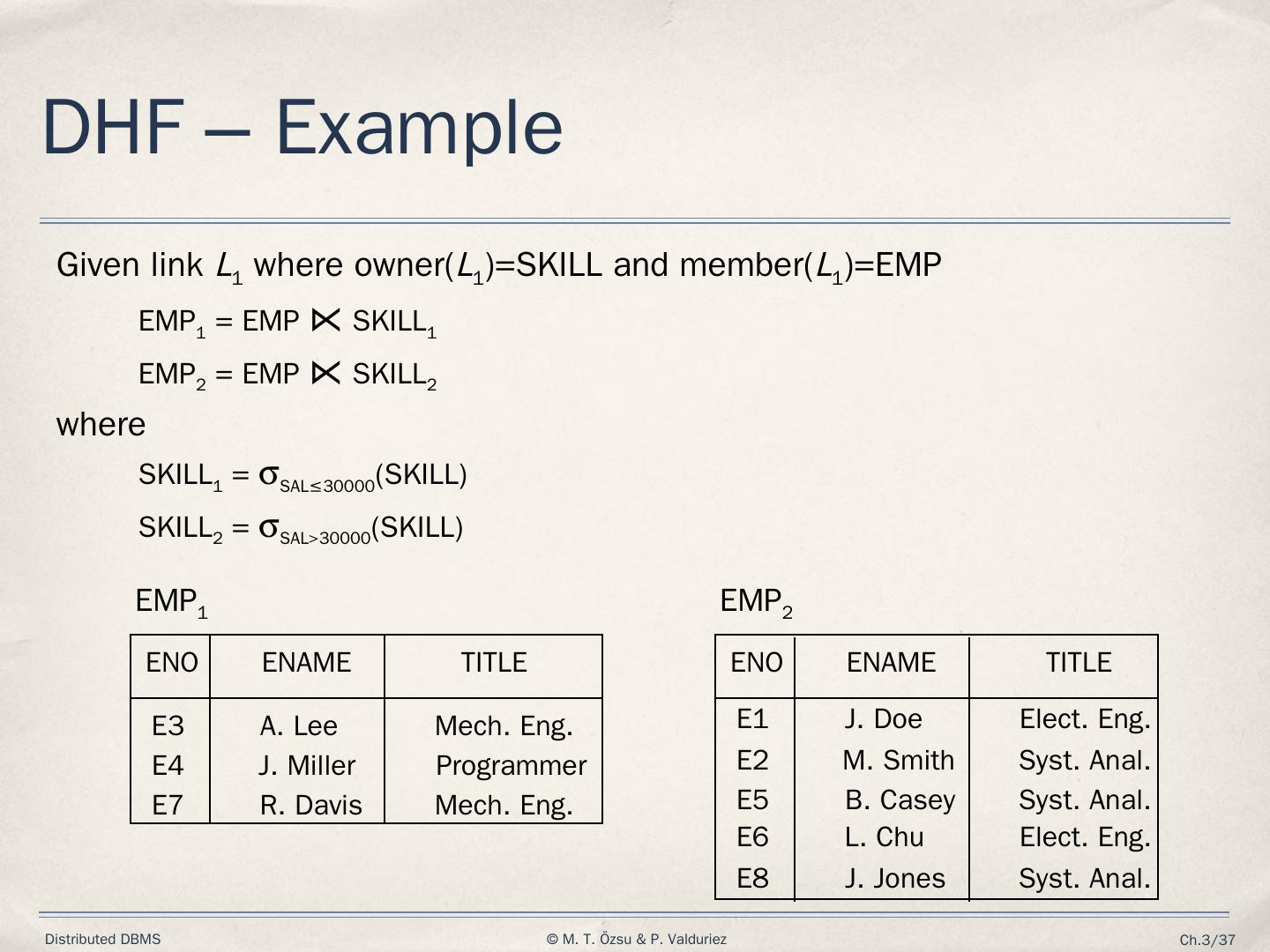 DHF – Example

Given link $L_1$ where owner($L_1$)=SKILL and member($L_1$)=EMP

$EMP_1 = EMP \ltimes SKILL_1$

$EMP_2 = EMP \ltimes SKILL_2$

where

$SKILL_1 = \sigma_{SAL \leq 30000}(SKILL)$

$SKILL_2 = \sigma_{SAL > 30000}(SKILL)$

$EMP_1$

| ENO | ENAME | TITLE |
|---|---|---|
| E3 | A. Lee | Mech. Eng. |
| E4 | J. Miller | Programmer |
| E7 | R. Davis | Mech. Eng. |

$EMP_2$

| ENO | ENAME | TITLE |
|---|---|---|
| E1 | J. Doe | Elect. Eng. |
| E2 | M. Smith | Syst. Anal. |
| E5 | B. Casey | Syst. Anal. |
| E6 | L. Chu | Elect. Eng. |
| E8 | J. Jones | Syst. Anal. |

Distributed DBMS © M. T. Özsu & P. Valduriez Ch.3/37